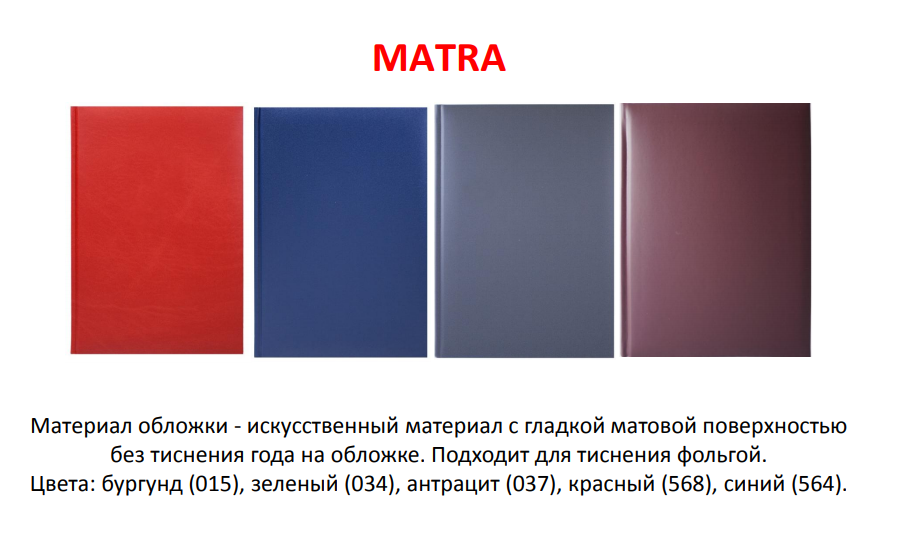 MATRA

Материал обложки - искусственный материал с гладкой матовой поверхностью без тиснения года на обложке. Подходит для тиснения фольгой.
Цвета: бургунд (015), зеленый (034), антрацит (037), красный (568), синий (564).